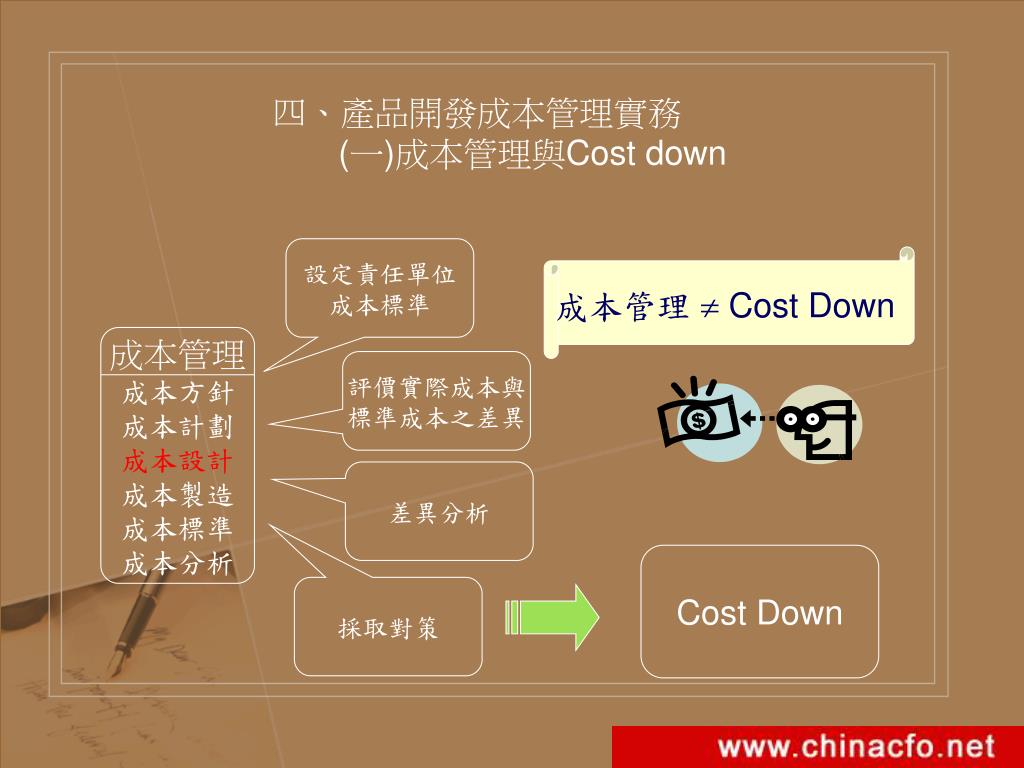 四、產品開發成本管理實務
(一)成本管理與Cost down

設定責任單位
成本標準

成本管理 $\neq$ Cost Down

成本管理
成本方針
成本計劃
成本設計
成本製造
成本標準
成本分析

評價實際成本與
標準成本之差異

差異分析

採取對策

Cost Down

www.chinacfo.net